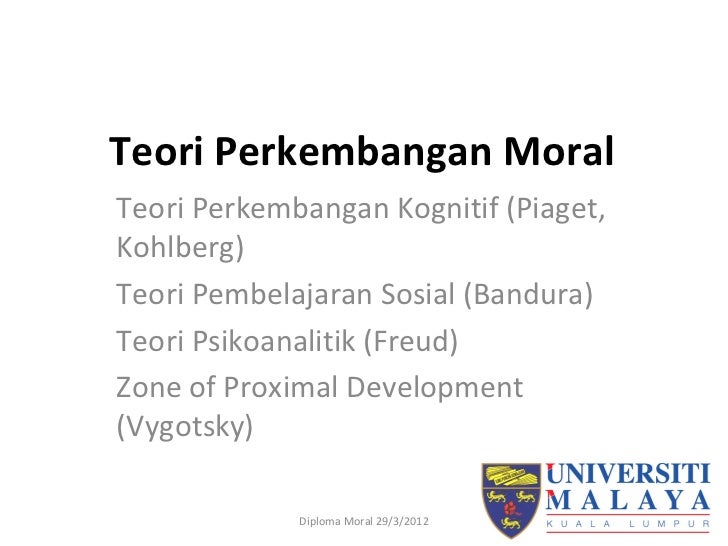 Teori Perkembangan Moral

Teori Perkembangan Kognitif (Piaget, Kohlberg)

Teori Pembelajaran Sosial (Bandura)

Teori Psikoanalitik (Freud)

Zone of Proximal Development (Vygotsky)

Diploma Moral 29/3/2012

UNIVERSITI MALAYA
KUALA LUMPUR